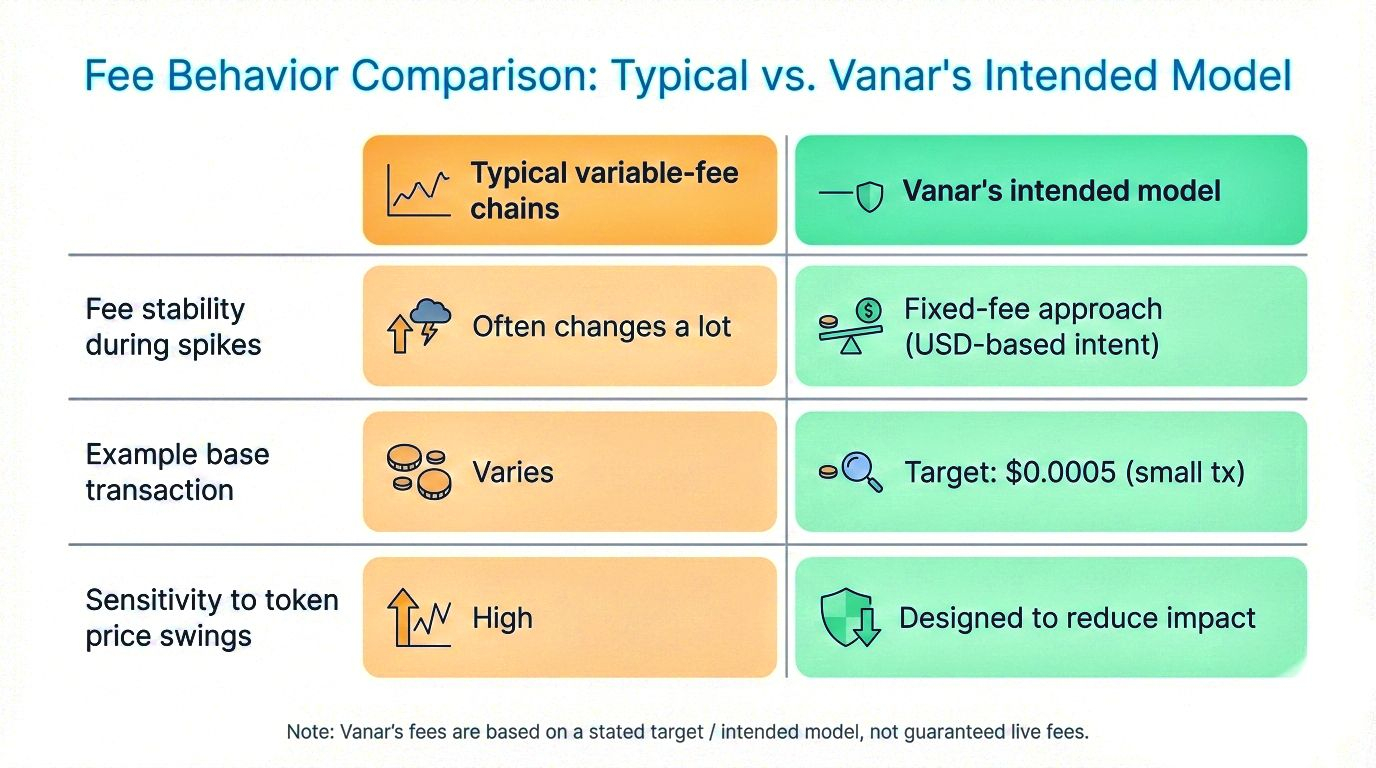 Fee Behavior Comparison: Typical vs. Vanar's Intended Model

| | Typical variable-fee chains | Vanar's intended model |
|---|---|---|
| Fee stability during spikes | Often changes a lot | Fixed-fee approach (USD-based intent) |
| Example base transaction | Varies | Target: \$0.0005 (small tx) |
| Sensitivity to token price swings | High | Designed to reduce impact |

Note: Vanar's fees are based on a stated target / intended model, not guaranteed live fees.